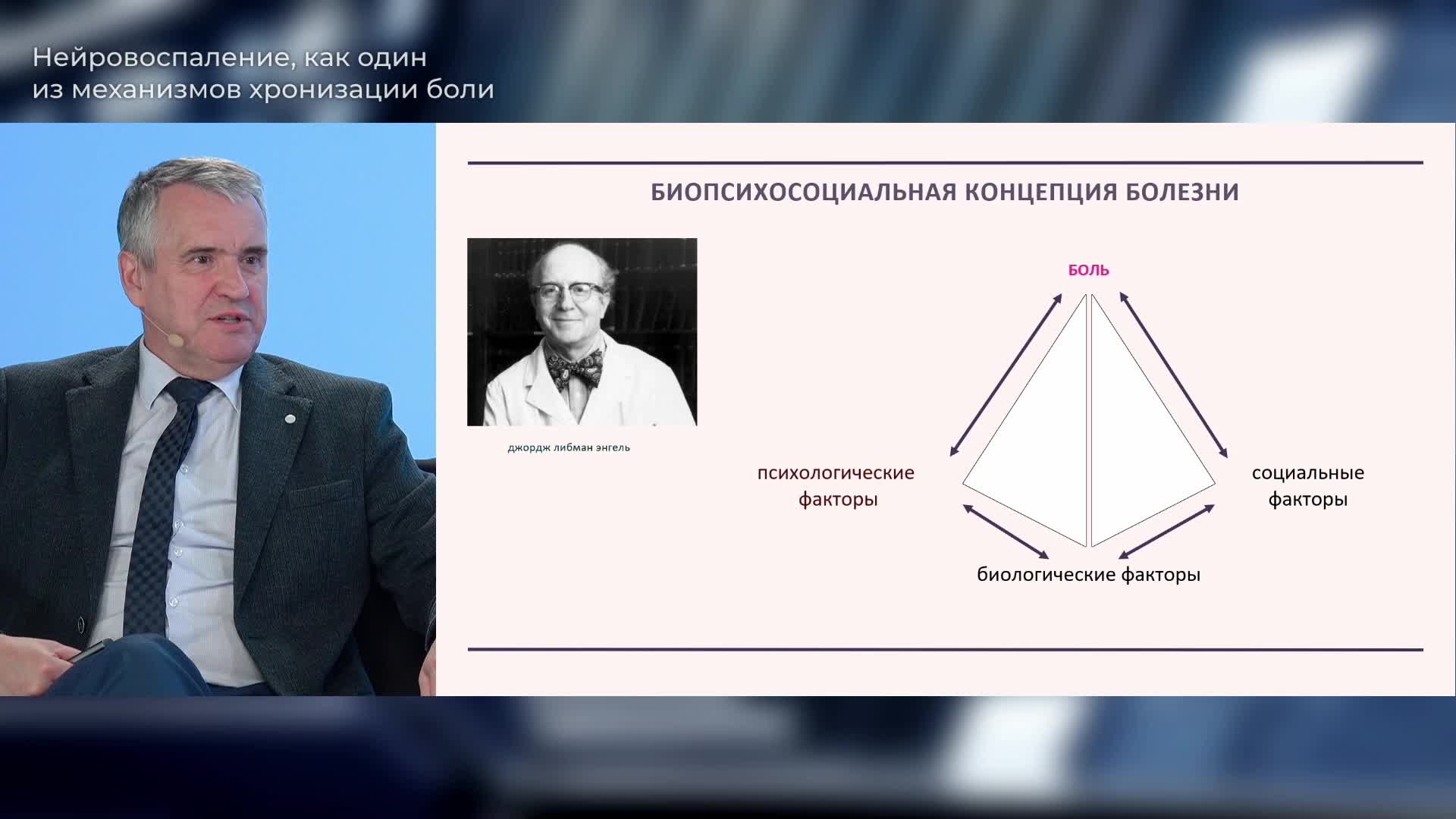 Нейровоспаление, как один из механизмов хронизации боли

БИОПСИХОСОЦИАЛЬНАЯ КОНЦЕПЦИЯ БОЛЕЗНИ

джордж либман энгель

БОЛЬ

психологические факторы

социальные факторы

биологические факторы